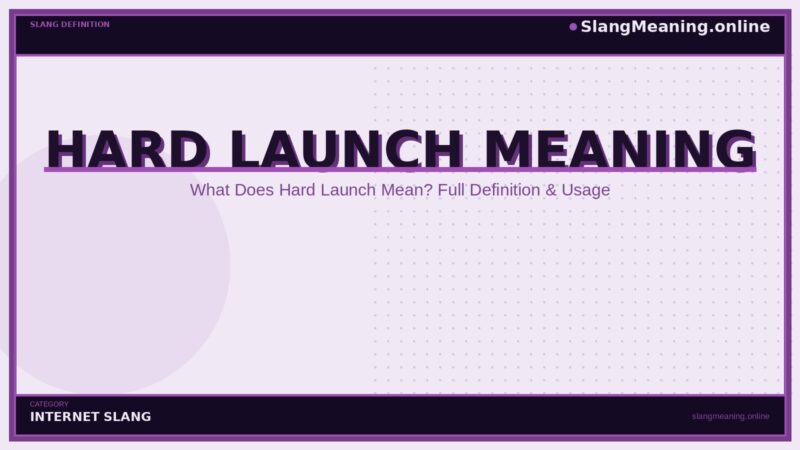 SLANG DEFINITION

SlangMeaning.online

HARD LAUNCH MEANING

What Does Hard Launch Mean? Full Definition & Usage

CATEGORY

INTERNET SLANG

slangmeaning.online